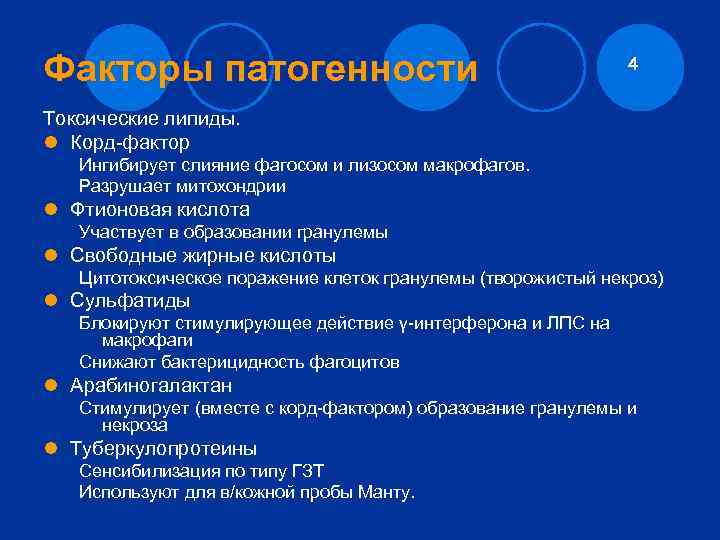 Факторы патогенности

4

Токсические липиды.

Корд-фактор
Ингибирует слияние фагосом и лизосом макрофагов.
Разрушает митохондрии

Фтионовая кислота
Участвует в образовании гранулемы

Свободные жирные кислоты
Цитотоксическое поражение клеток гранулемы (творожистый некроз)

Сульфатиды
Блокируют стимулирующее действие γ-интерферона и ЛПС на макрофаги
Снижают бактерицидность фагоцитов

Арабиногалактан
Стимулирует (вместе с корд-фактором) образование гранулемы и некроза

Туберкулопротеины
Сенсибилизация по типу ГЗТ
Используют для в/кожной пробы Манту.